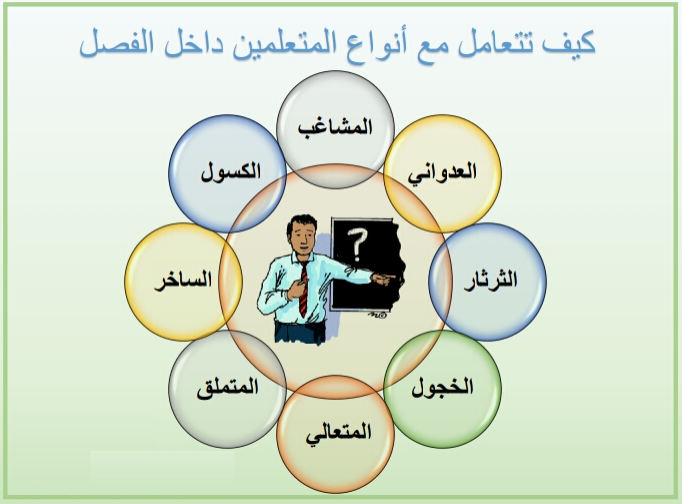 كيف تتعامل مع أنواع المتعلمين داخل الفصل

المشاغب

العدواني

الثرثار

الخجول

المتعالي

المتملق

الساخر

الكسول

?